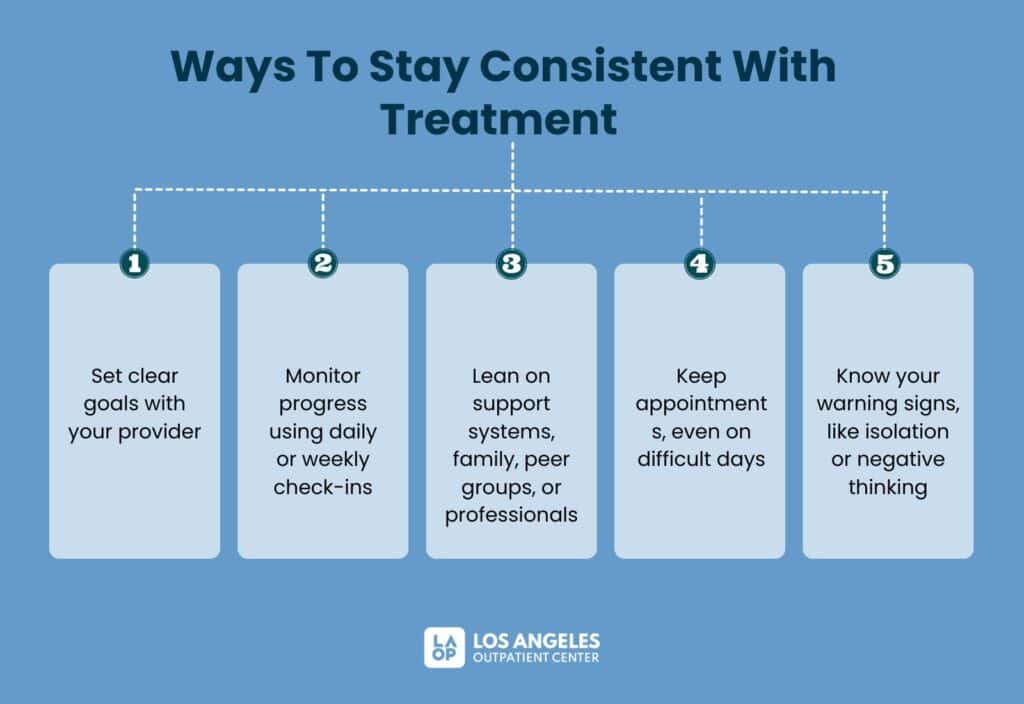 Ways To Stay Consistent With Treatment

1

Set clear goals with your provider

2

Monitor progress using daily or weekly check-ins

3

Lean on support systems, family, peer groups, or professionals

4

Keep appointment s, even on difficult days

5

Know your warning signs, like isolation or negative thinking

LA OP LOS ANGELES OUTPATIENT CENTER